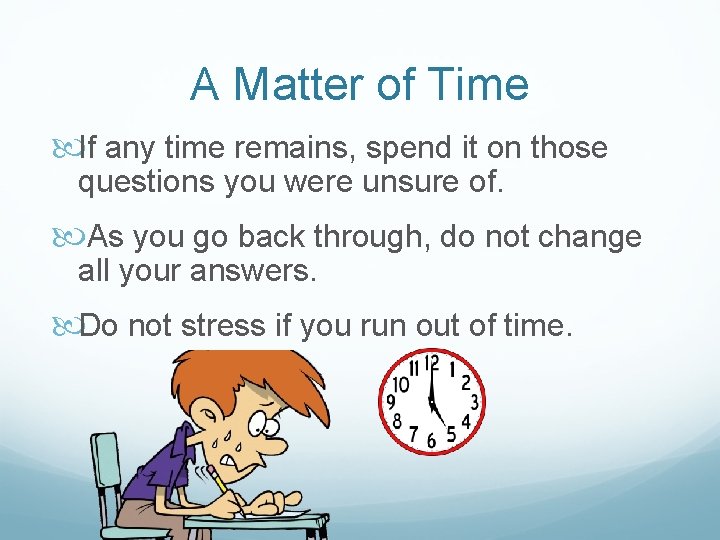 A Matter of Time

If any time remains, spend it on those questions you were unsure of.

As you go back through, do not change all your answers.

Do not stress if you run out of time.

11 12 1 2 3 4 5 6 7 8 9 10